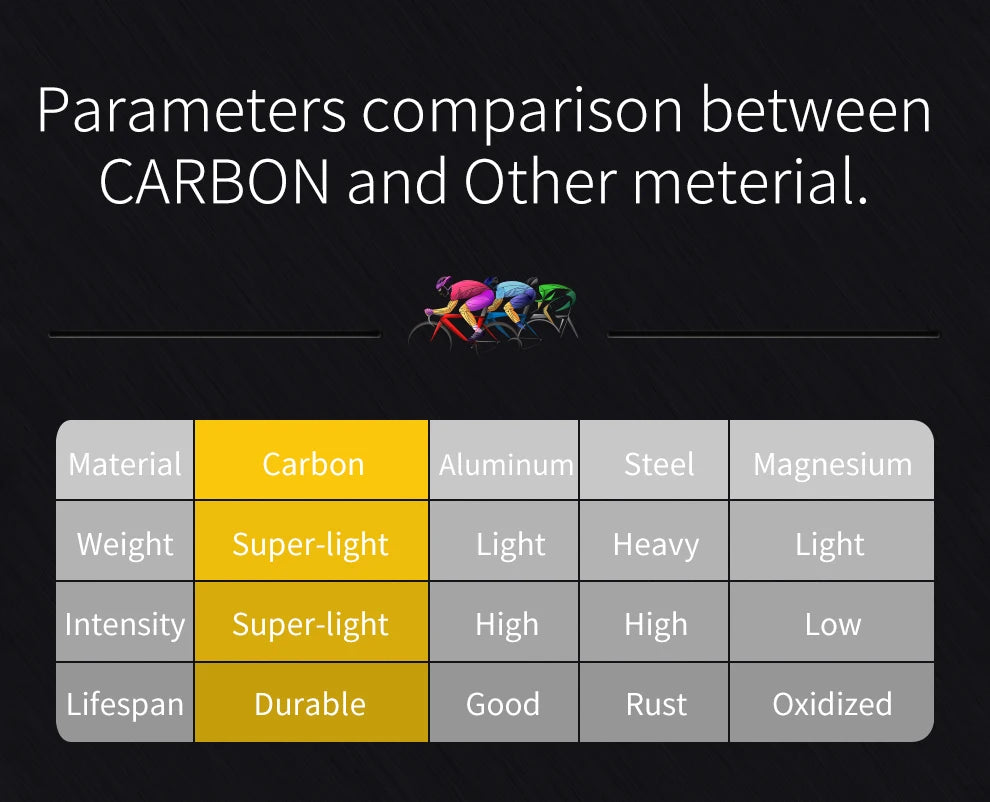 Parameters comparison between CARBON and Other meterial.

| Material | Carbon | Aluminum | Steel | Magnesium |
|---|---|---|---|---|
| Weight | Super-light | Light | Heavy | Light |
| Intensity | Super-light | High | High | Low |
| Lifespan | Durable | Good | Rust | Oxidized |